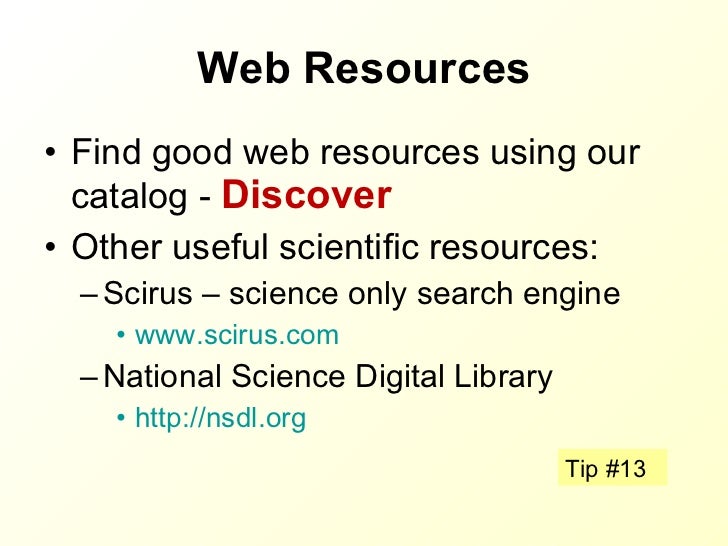 Web Resources

• Find good web resources using our catalog - Discover
• Other useful scientific resources:
– Scirus – science only search engine
• www.scirus.com
– National Science Digital Library
• http://nsdl.org

Tip #13